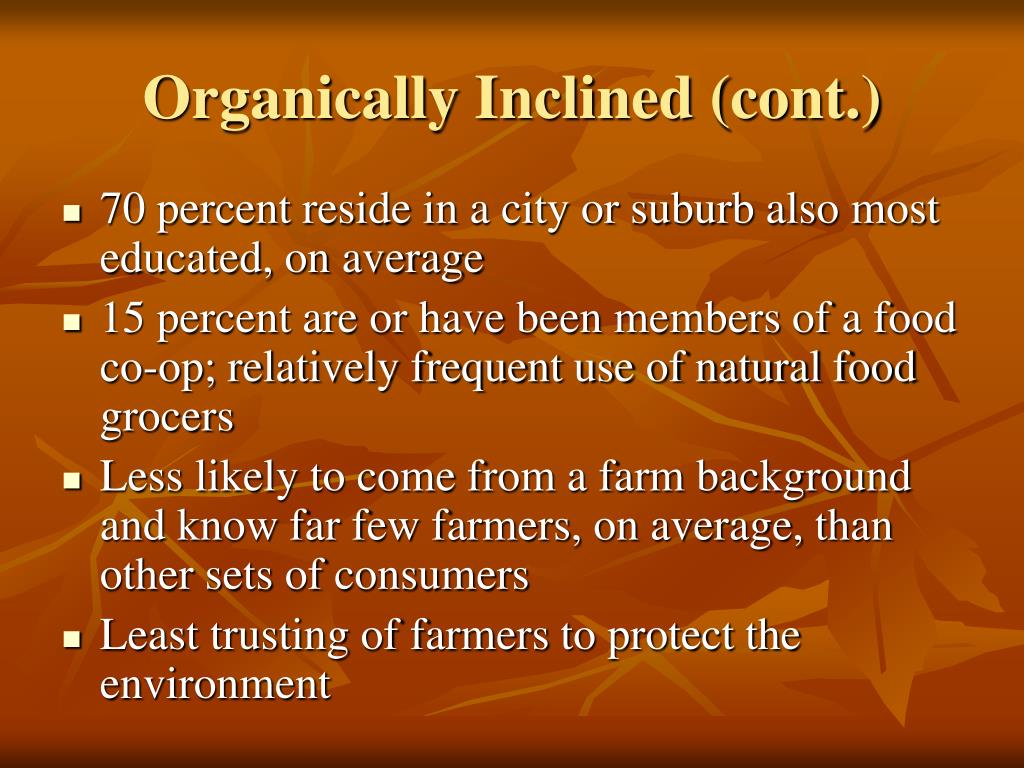 Organically Inclined (cont.)

- 70 percent reside in a city or suburb also most educated, on average
- 15 percent are or have been members of a food co-op; relatively frequent use of natural food grocers
- Less likely to come from a farm background and know far few farmers, on average, than other sets of consumers
- Least trusting of farmers to protect the environment